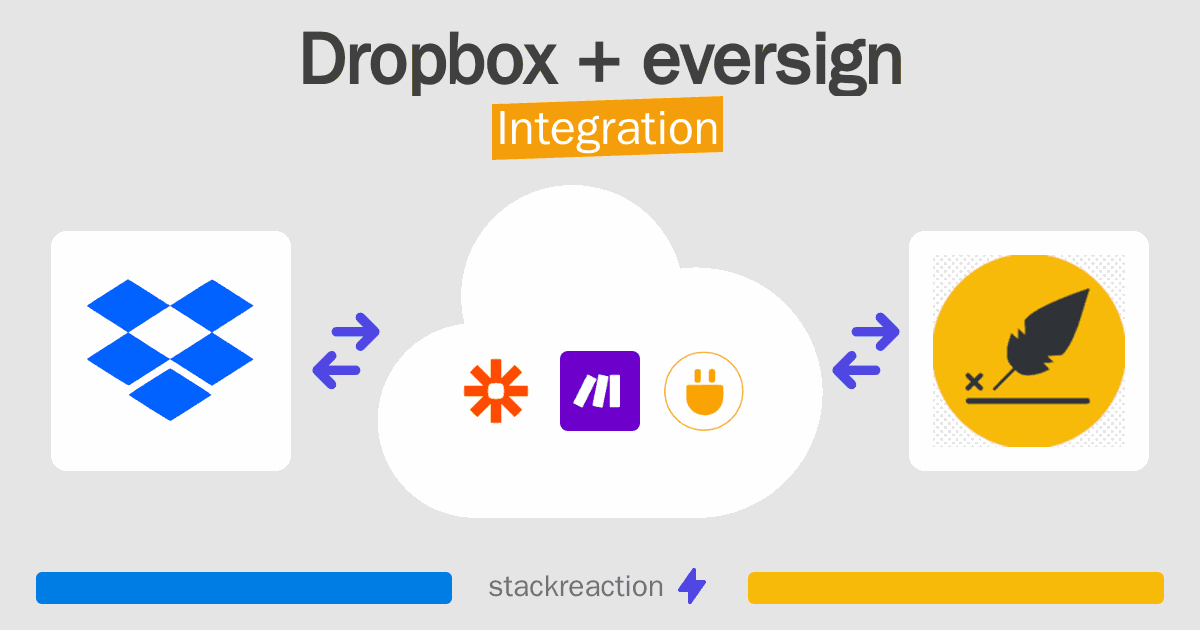 Dropbox + eversign
Integration

stackreaction